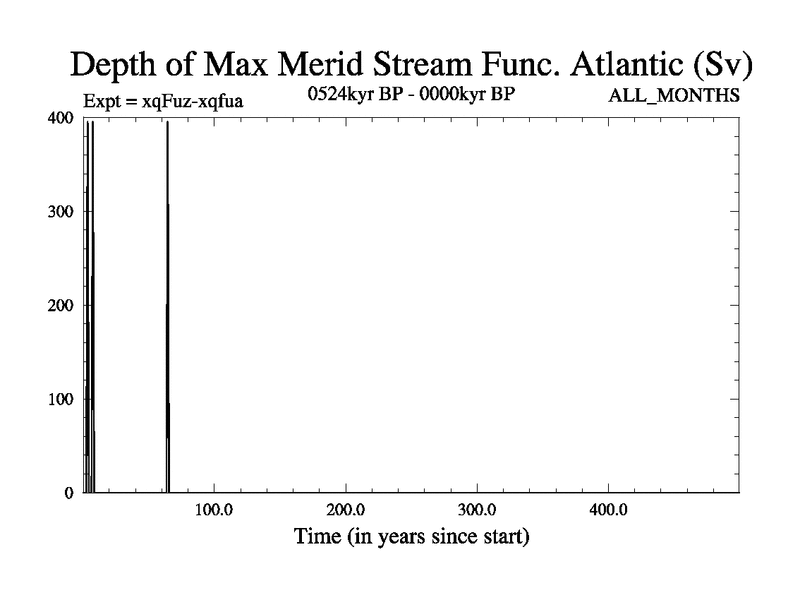 Depth of Max Merid Stream Func. Atlantic (Sv)
Expt = xqFuz-xqfua
0524kyr BP - 0000kyr BP
ALL_MONTHS
400
300
200
100
0
100.0
200.0
300.0
400.0
Time (in years since start)